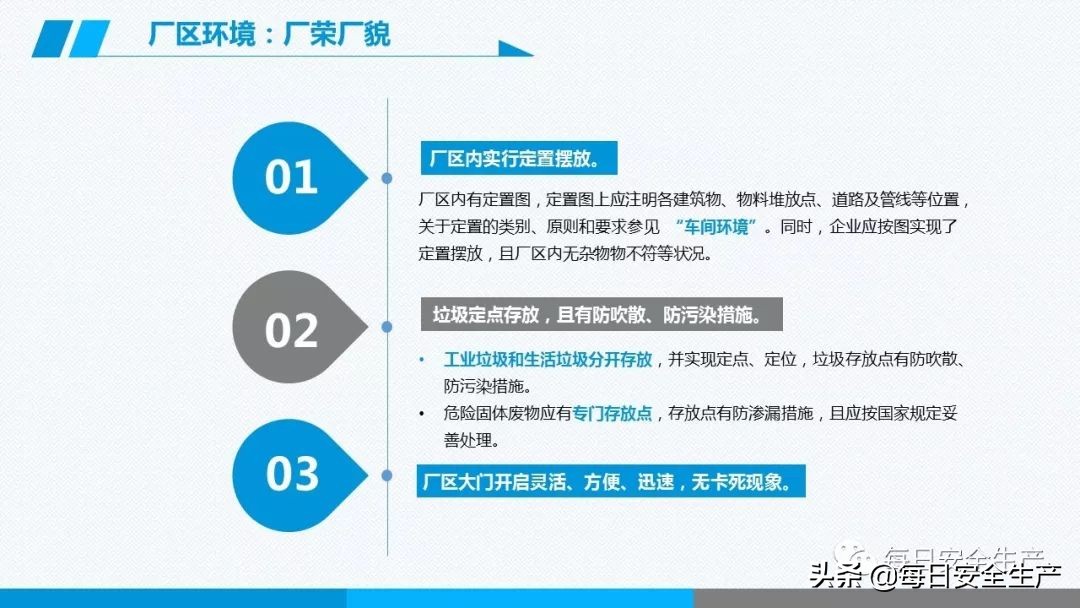 厂区环境：厂荣厂貌

01

厂区内实行定置摆放。

厂区内有定置图，定置图上应注明各建筑物、物料堆放点、道路及管线等位置，关于定置的类别、原则和要求参见 “车间环境”。同时，企业应按图实现了定置摆放，且厂区内无杂物物不符等状况。

02

垃圾定点存放，且有防吹散、防污染措施。

• 工业垃圾和生活垃圾分开存放，并实现定点、定位，垃圾存放点有防吹散、防污染措施。
• 危险固体废物应有专门存放点，存放点有防渗漏措施，且应按国家规定妥善处理。

03

厂区大门开启灵活、方便、迅速，无卡死现象。

每日安全生产

头条 @每日安全生产